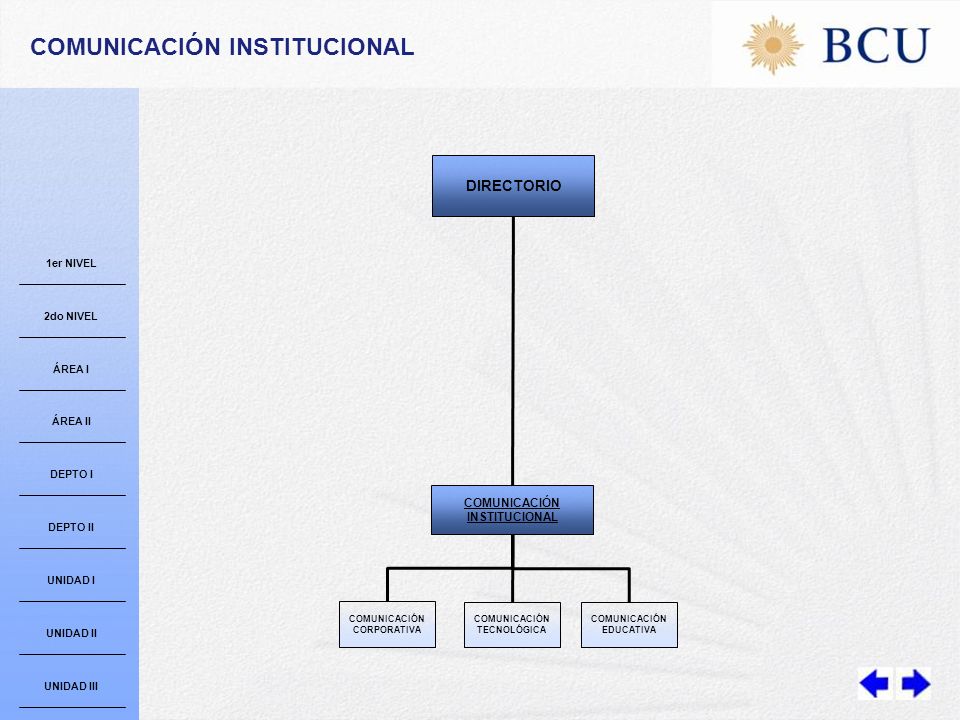 COMUNICACIÓN INSTITUCIONAL

BCU

1er NIVEL

2do NIVEL

ÁREA I

ÁREA II

DEPTO I

DEPTO II

UNIDAD I

UNIDAD II

UNIDAD III

DIRECTORIO

COMUNICACIÓN INSTITUCIONAL

COMUNICACIÓN CORPORATIVA

COMUNICACIÓN TECNOLÓGICA

COMUNICACIÓN EDUCATIVA